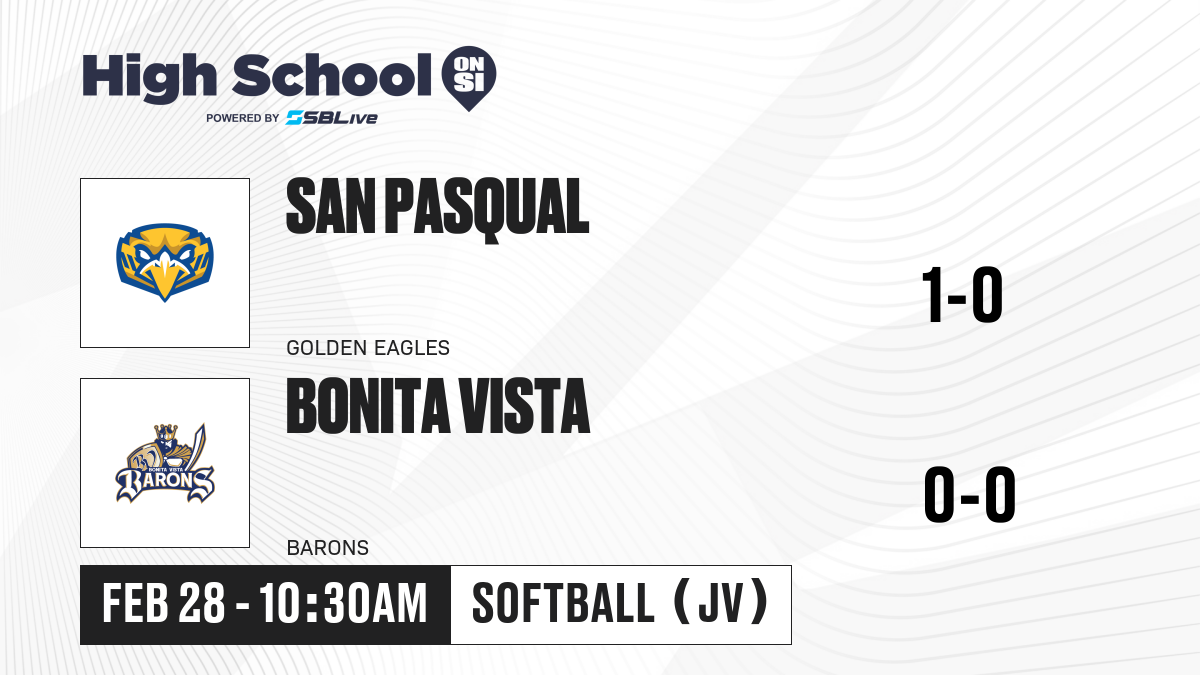 High School ON SI
POWERED BY SBLive

SAN PASQUAL
GOLDEN EAGLES
1-0

BONITA VISTA
BARONS
BONITA VISTA BARONS
0-0

FEB 28 - 10:30AM
SOFTBALL (JV)